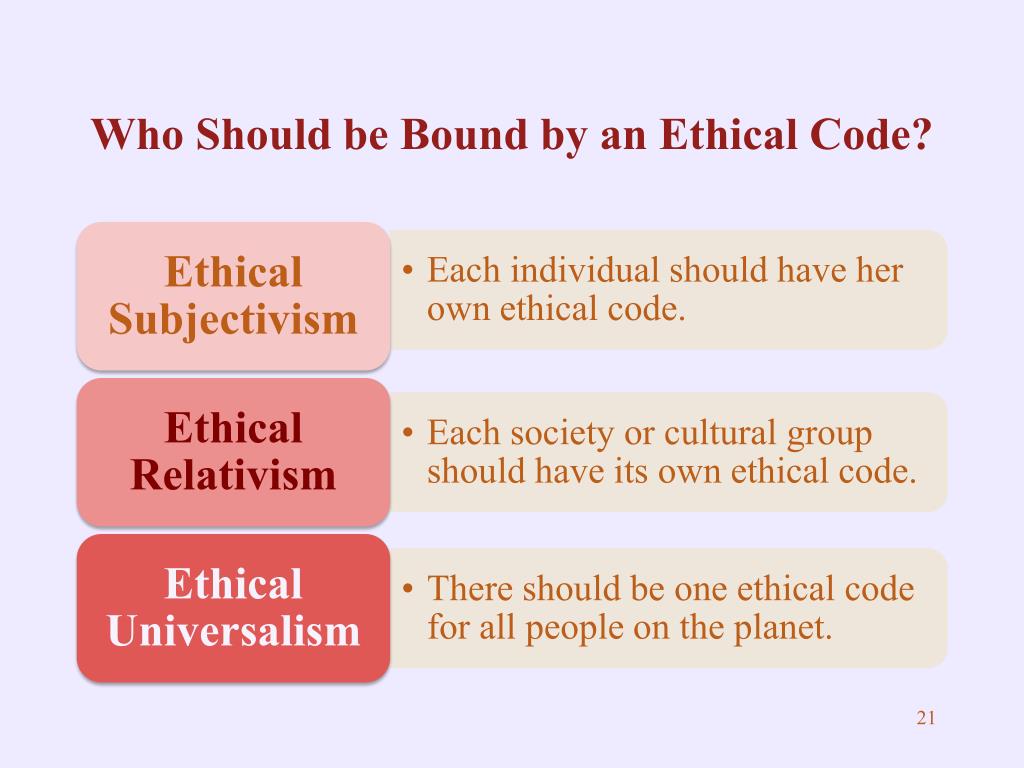 Who Should be Bound by an Ethical Code?

Ethical Subjectivism

• Each individual should have her own ethical code.

Ethical Relativism

• Each society or cultural group should have its own ethical code.

Ethical Universalism

• There should be one ethical code for all people on the planet.

21